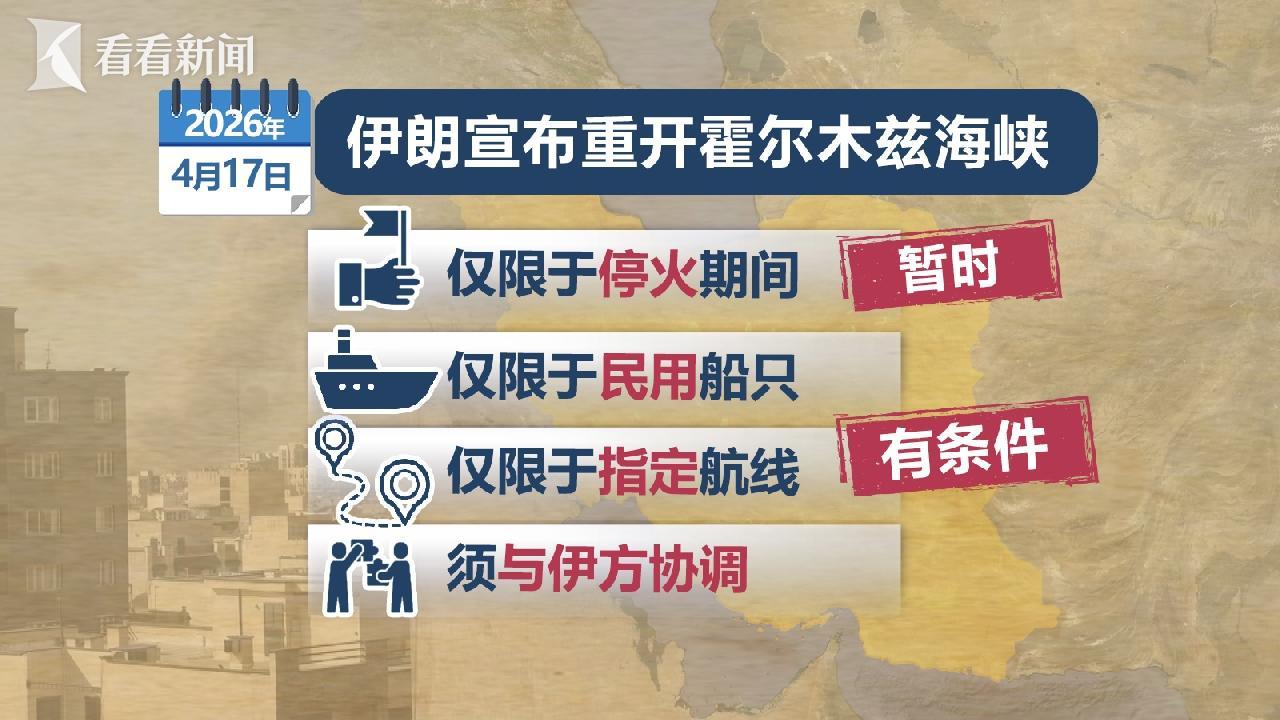 看看新闻

2026年
4月17日

伊朗宣布重开霍尔木兹海峡

仅限于停火期间

暂时

仅限于民用船只

仅限于指定航线

有条件

须与伊方协调